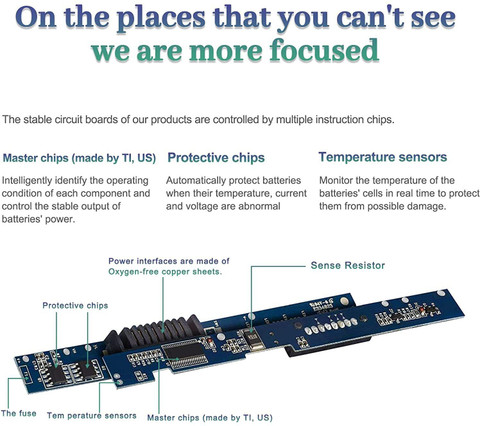 On the places that you can't see
we are more focused

The stable circuit boards of our products are controlled by multiple instruction chips.

Master chips (made by TI, US)

Intelligently identify the operating condition of each component and control the stable output of batteries' power.

Protective chips

Automatically protect batteries when their temperature, current and voltage are abnormal

Temperature sensors

Monitor the temperature of the batteries' cells in real time to protect them from possible damage.

Power interfaces are made of Oxygen-free copper sheets.

Sense Resistor

Protective chips

The fuse

Tem perature sensors

Master chips (made by TI, US)